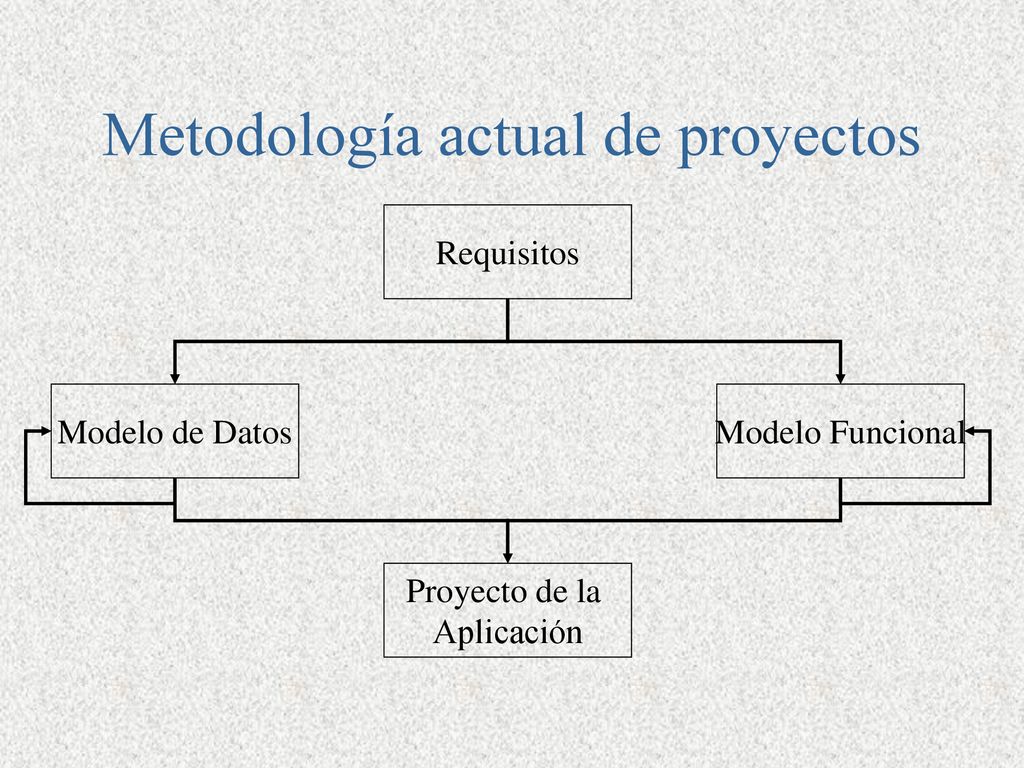 Metodología actual de proyectos

Requisitos

Modelo de Datos

Modelo Funcional

Proyecto de la Aplicación